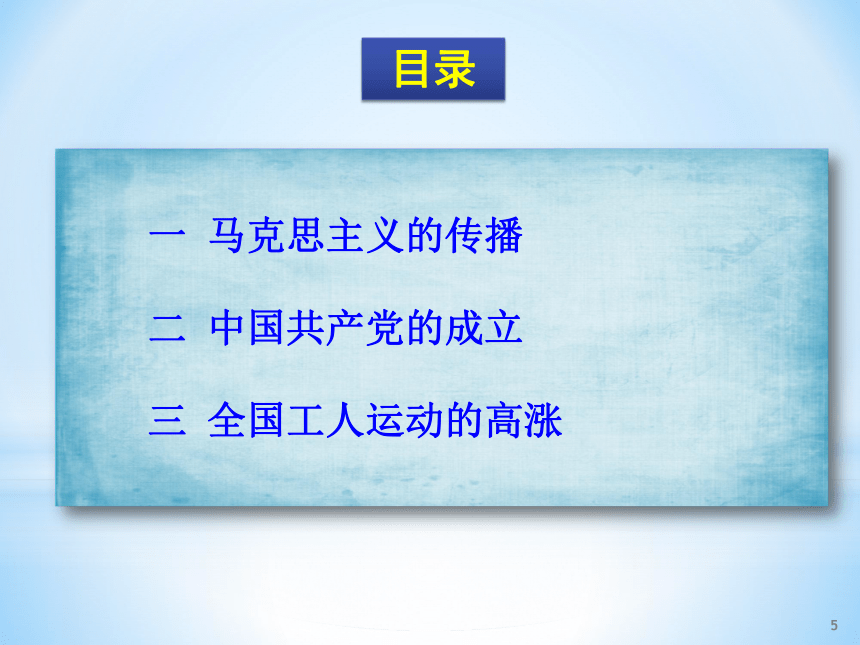 目录

一 马克思主义的传播

二 中国共产党的成立

三 全国工人运动的高涨

5